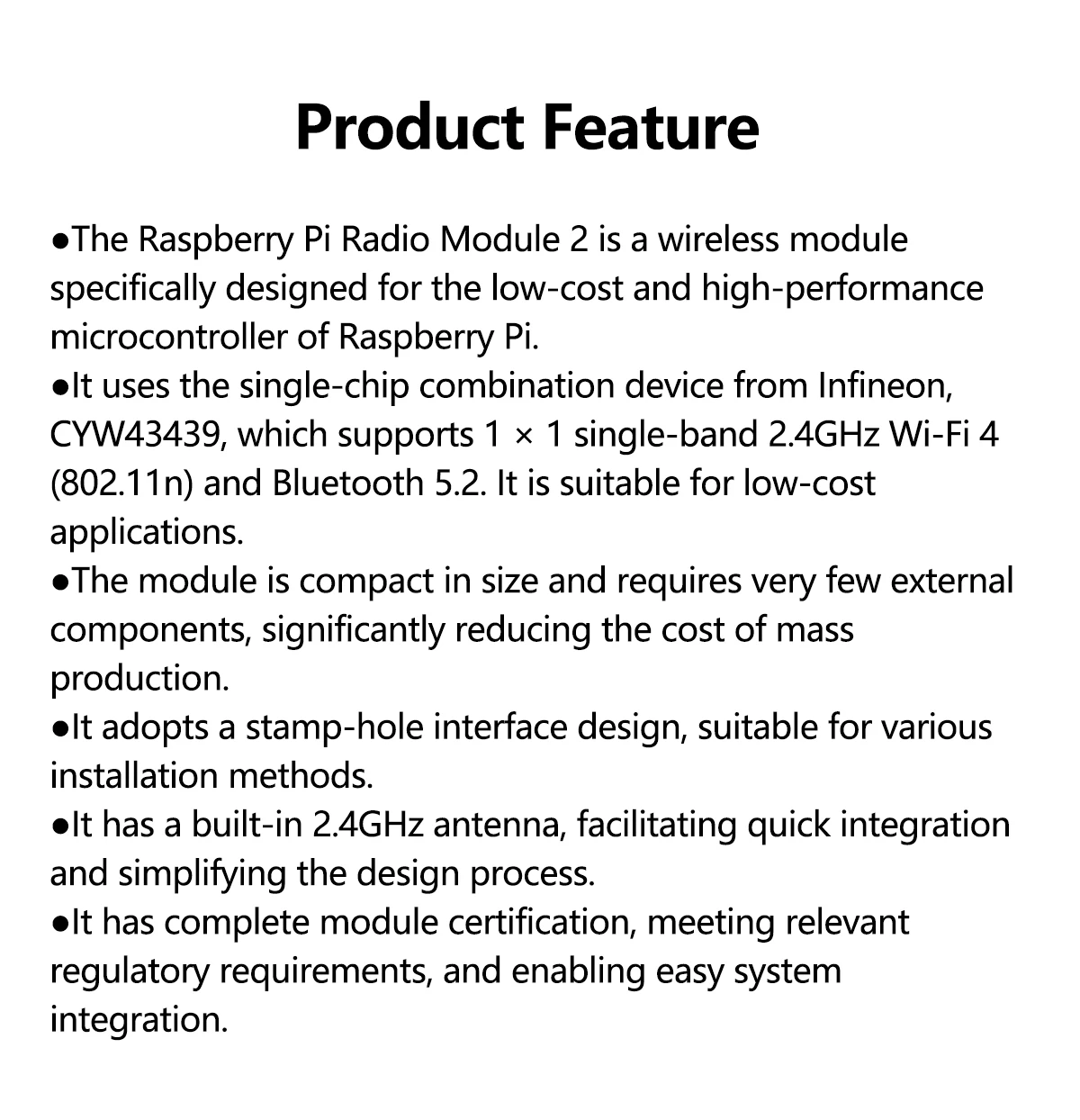 Product Feature

●The Raspberry Pi Radio Module 2 is a wireless module specifically designed for the low-cost and high-performance microcontroller of Raspberry Pi.
●It uses the single-chip combination device from Infineon, CYW43439, which supports 1 × 1 single-band 2.4GHz Wi-Fi 4 (802.11n) and Bluetooth 5.2. It is suitable for low-cost applications.
●The module is compact in size and requires very few external components, significantly reducing the cost of mass production.
●It adopts a stamp-hole interface design, suitable for various installation methods.
●It has a built-in 2.4GHz antenna, facilitating quick integration and simplifying the design process.
●It has complete module certification, meeting relevant regulatory requirements, and enabling easy system integration.